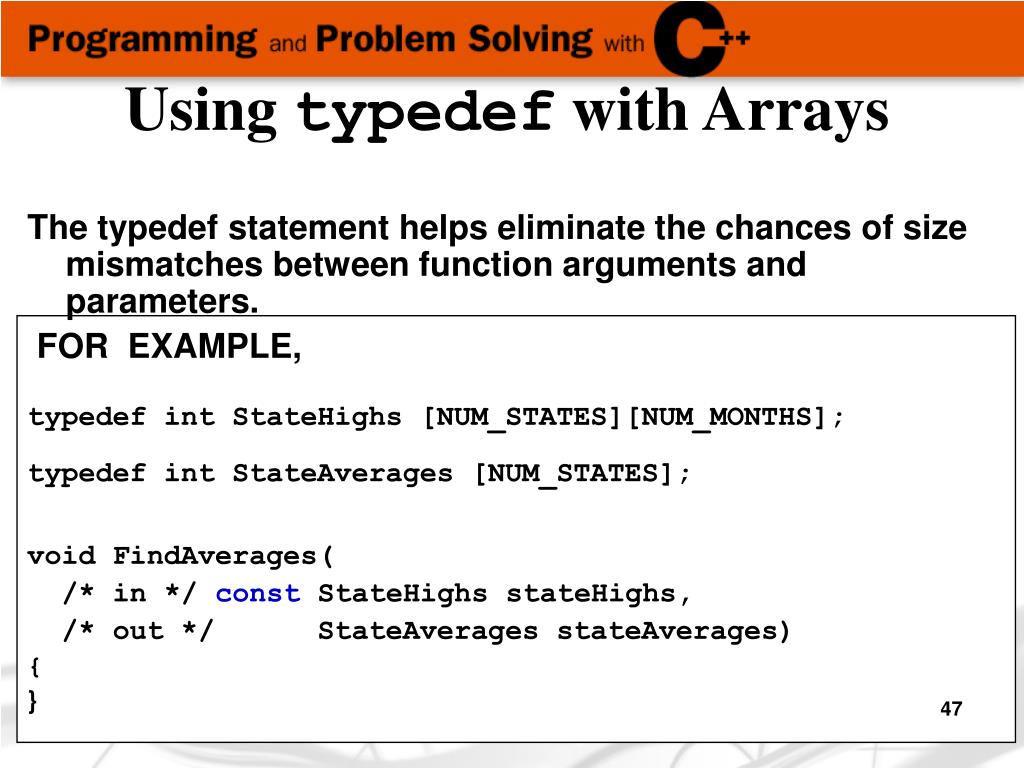 Programming and Problem Solving with C++

Using typedef with Arrays

The typedef statement helps eliminate the chances of size mismatches between function arguments and parameters.

FOR EXAMPLE,

typedef int StateHighs [NUM_STATES][NUM_MONTHS];

typedef int StateAverages [NUM_STATES];

void FindAverages(
  /* in */ const StateHighs stateHighs,
  /* out */      StateAverages stateAverages)
{
}

47